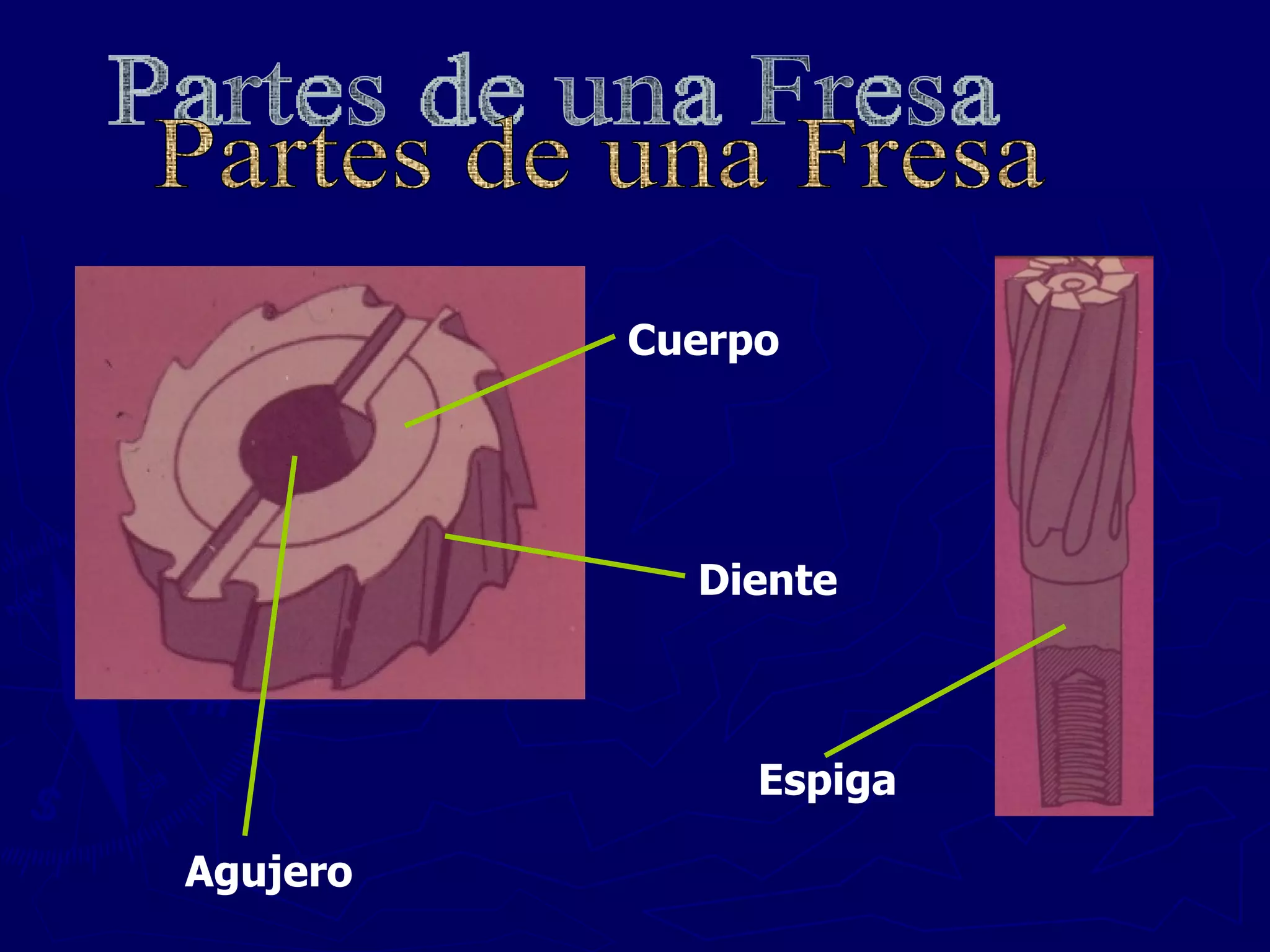 Partes de una Fresa
Partes de una Fresa

Cuerpo

Diente

Espiga

Agujero